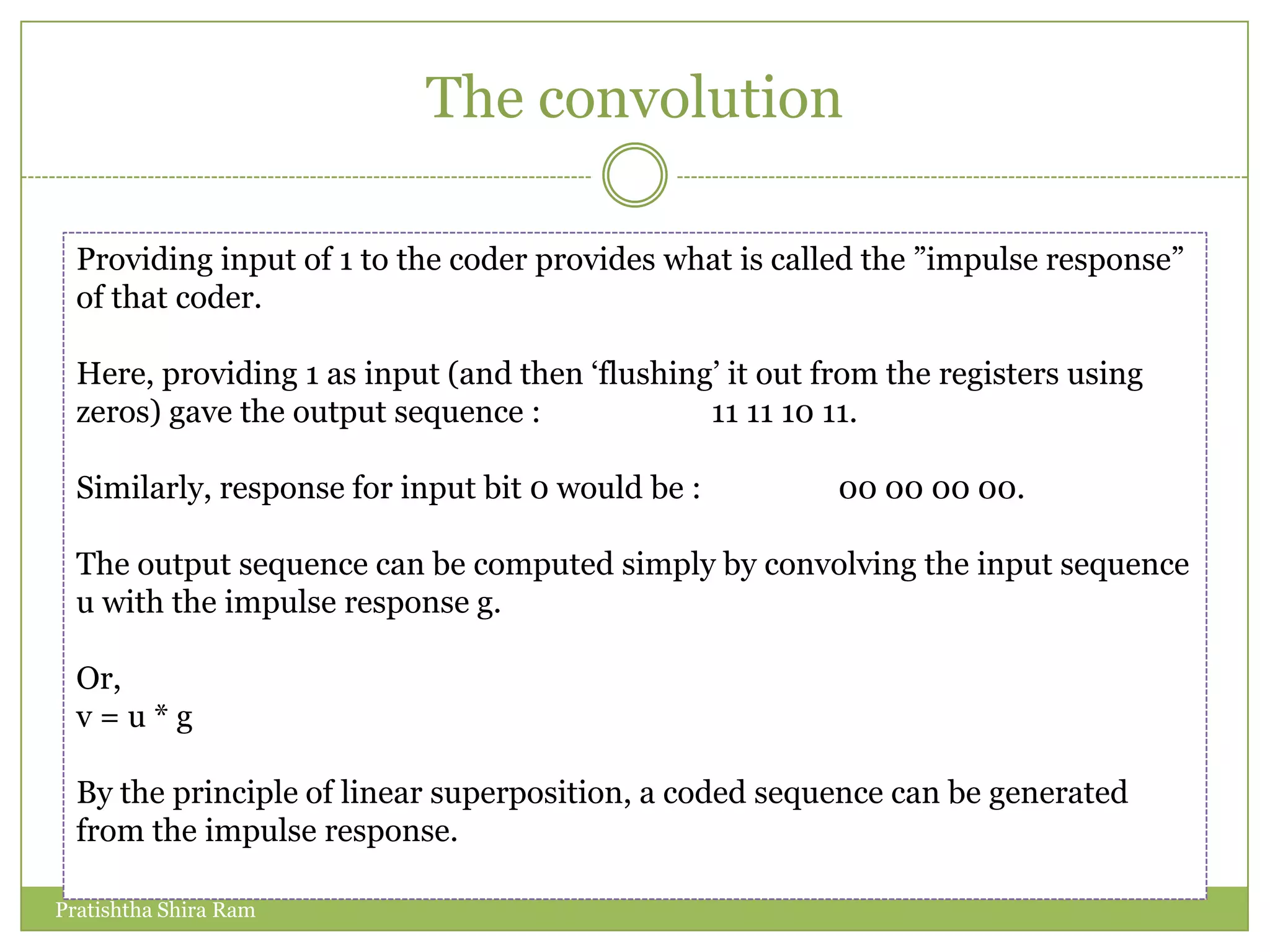 The convolution

Providing input of 1 to the coder provides what is called the ”impulse response” of that coder.

Here, providing 1 as input (and then ‘flushing’ it out from the registers using zeros) gave the output sequence : 11 11 10 11.

Similarly, response for input bit 0 would be : 00 00 00 00.

The output sequence can be computed simply by convolving the input sequence u with the impulse response g.

Or,
v = u * g

By the principle of linear superposition, a coded sequence can be generated from the impulse response.

Pratishtha Shira Ram